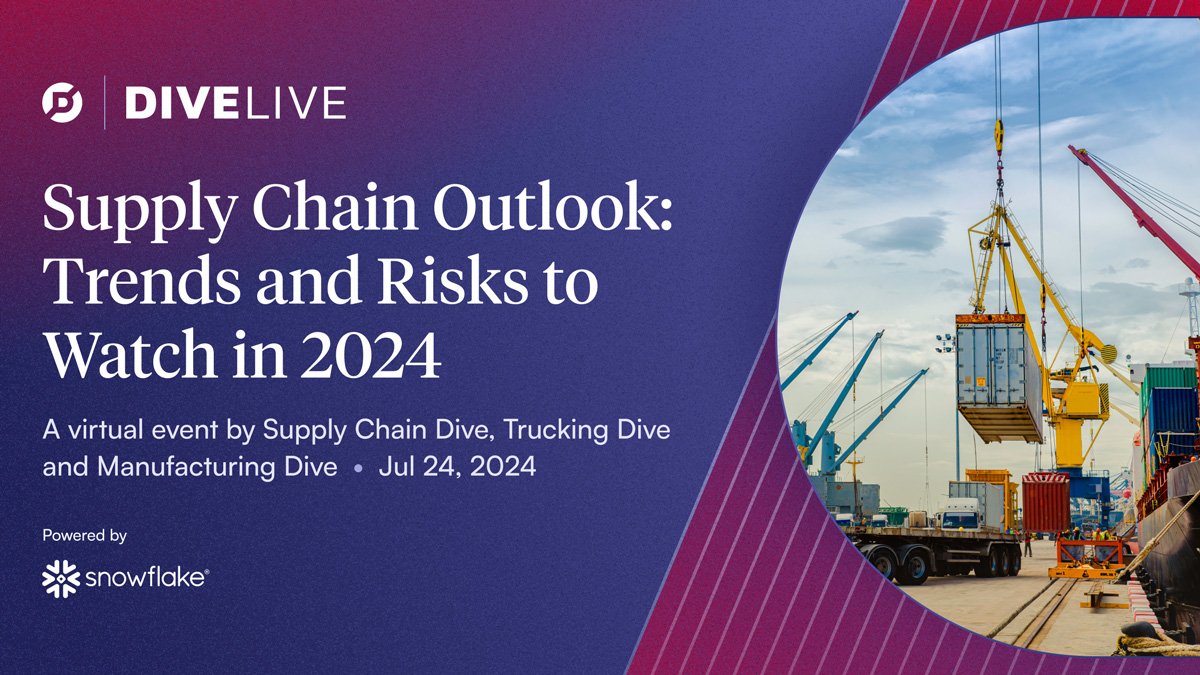 DIVELIVE

Supply Chain Outlook: Trends and Risks to Watch in 2024

A virtual event by Supply Chain Dive, Trucking Dive and Manufacturing Dive • Jul 24, 2024

Powered by

snowflake®